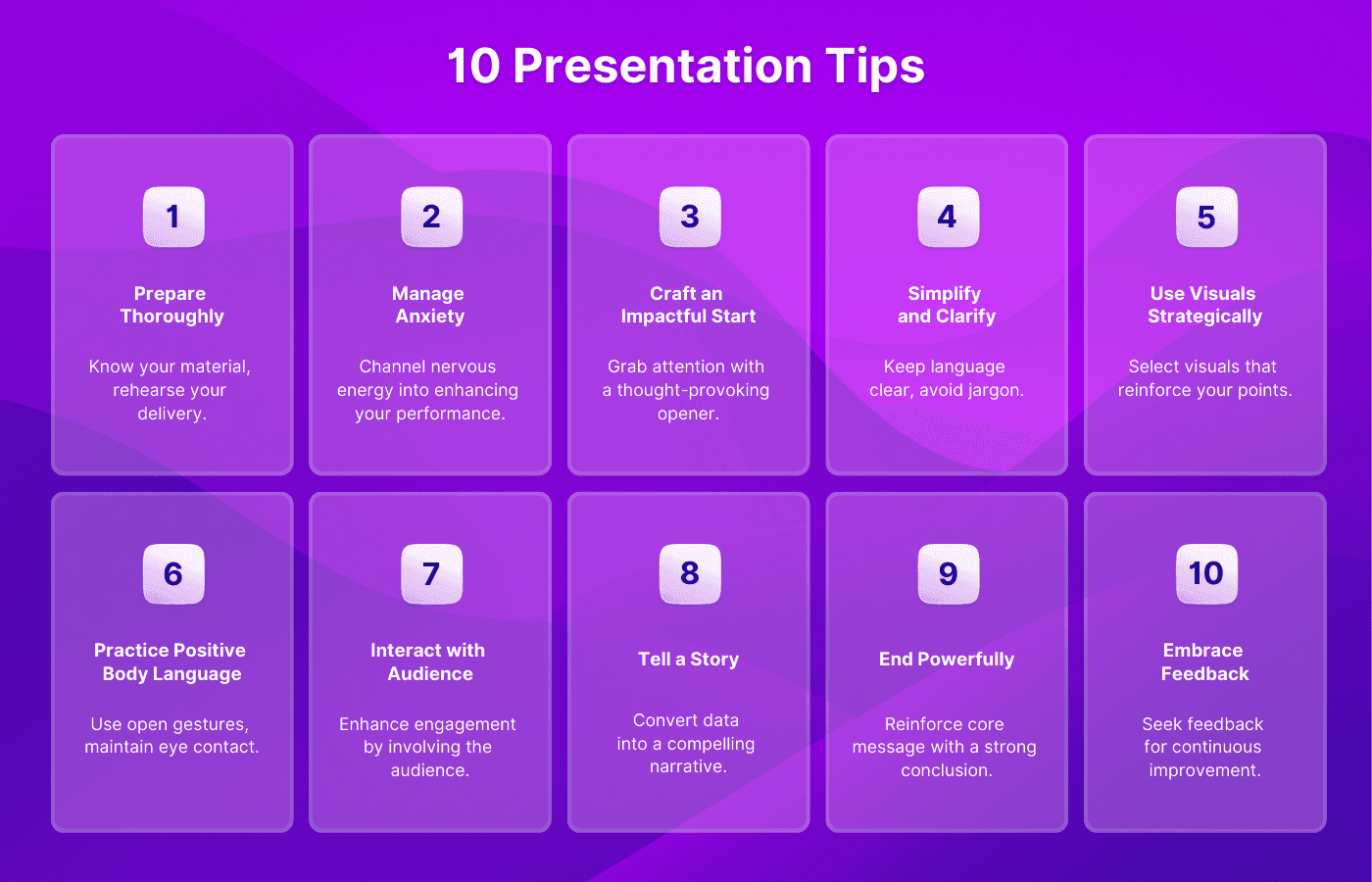 10 Presentation Tips

1

Prepare Thoroughly

Know your material, rehearse your delivery.

2

Manage Anxiety

Channel nervous energy into enhancing your performance.

3

Craft an Impactful Start

Grab attention with a thought-provoking opener.

4

Simplify and Clarify

Keep language clear, avoid jargon.

5

Use Visuals Strategically

Select visuals that reinforce your points.

6

Practice Positive Body Language

Use open gestures, maintain eye contact.

7

Interact with Audience

Enhance engagement by involving the audience.

8

Tell a Story

Convert data into a compelling narrative.

9

End Powerfully

Reinforce core message with a strong conclusion.

10

Embrace Feedback

Seek feedback for continuous improvement.